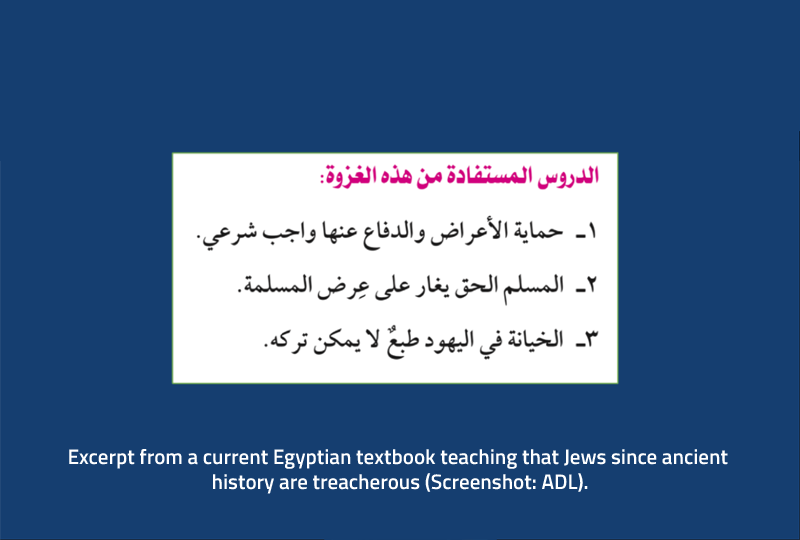 الدروس المستفادة من هذه الغزوة:

١ـ حماية الأعراض والدفاع عنها واجب شرعي.

٢ـ المسلم الحق يغار على عِرض المسلمة.

٣ـ الخيانة في اليهود طبعٌ لا يمكن تركه.

Excerpt from a current Egyptian textbook teaching that Jews since ancient history are treacherous (Screenshot: ADL).